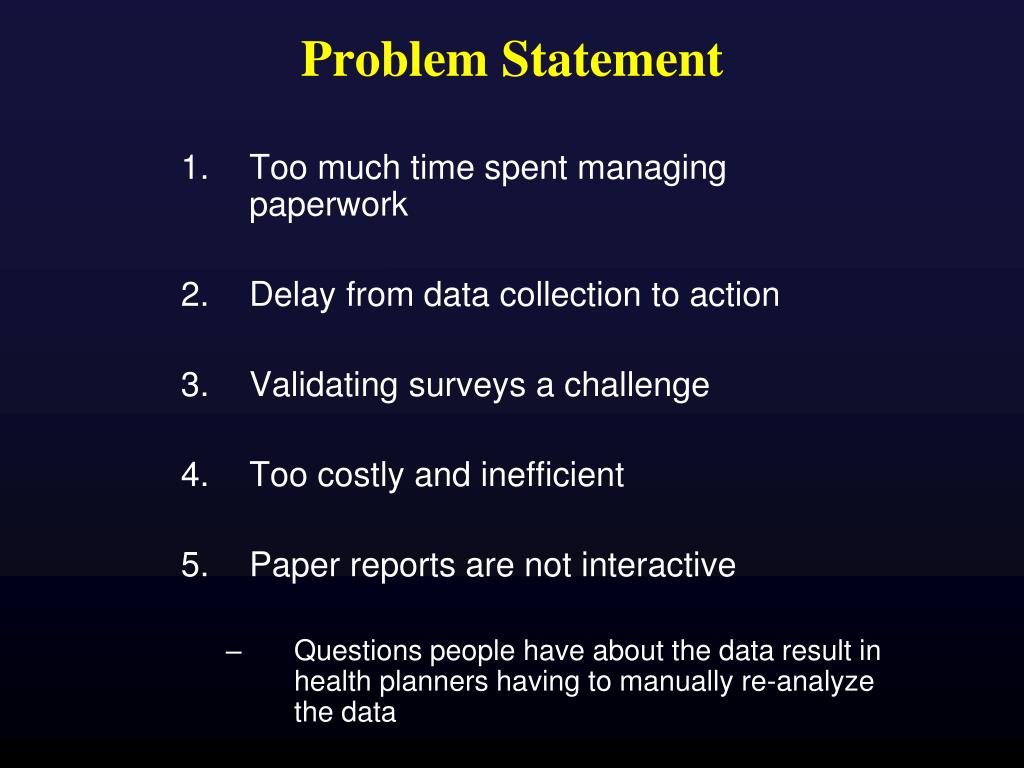 Problem Statement

1. Too much time spent managing paperwork

2. Delay from data collection to action

3. Validating surveys a challenge

4. Too costly and inefficient

5. Paper reports are not interactive

– Questions people have about the data result in health planners having to manually re-analyze the data